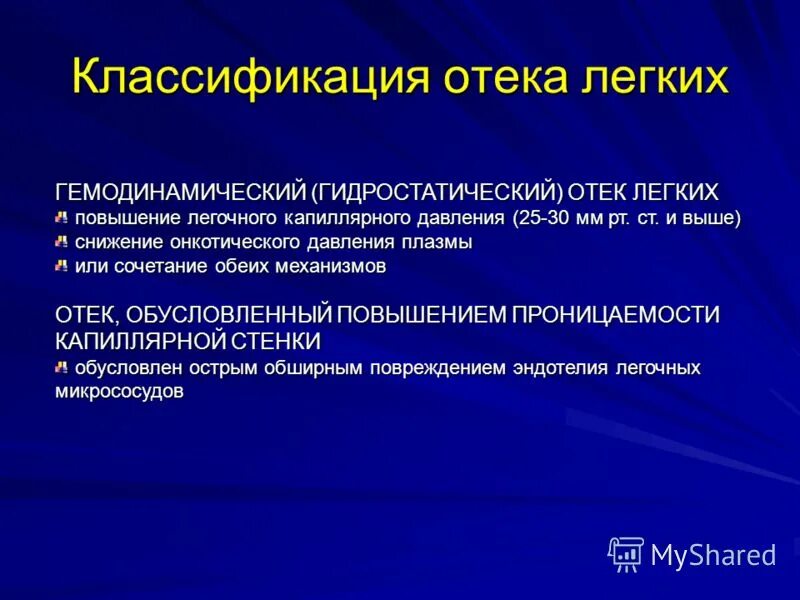 Классификация отека легких

ГЕМОДИНАМИЧЕСКИЙ (ГИДРОСТАТИЧЕСКИЙ) ОТЕК ЛЕГКИХ
повышение легочного капиллярного давления (25-30 мм рт. ст. и выше)
снижение онкотического давления плазмы
или сочетание обеих механизмов

ОТЕК, ОБУСЛОВЛЕННЫЙ ПОВЫШЕНИЕМ ПРОНИЦАЕМОСТИ КАПИЛЛЯРНОЙ СТЕНКИ
обусловлен острым обширным повреждением эндотелия легочных микрососудов

MyShared